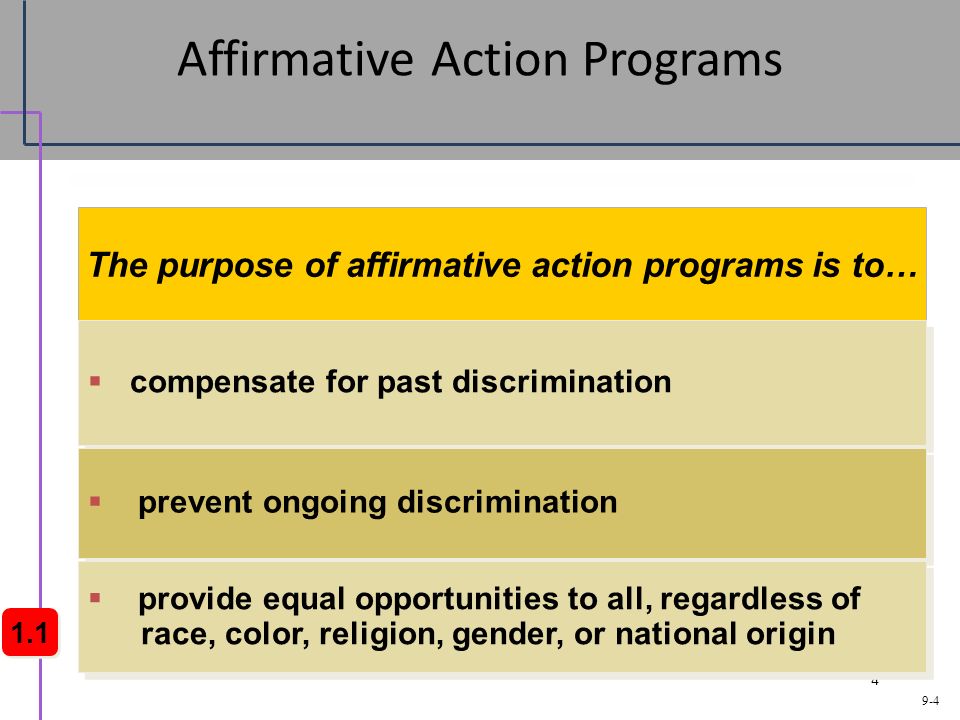 Affirmative Action Programs

The purpose of affirmative action programs is to…

▪ compensate for past discrimination

▪ prevent ongoing discrimination

▪ provide equal opportunities to all, regardless of race, color, religion, gender, or national origin

1.1

4

9-4